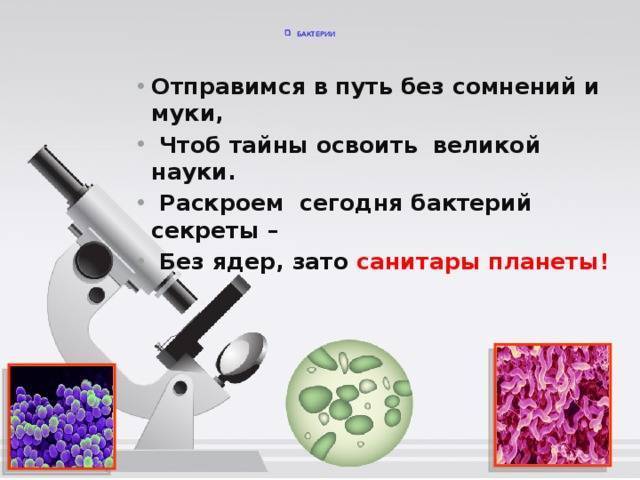 БАКТЕРИИ

• Отправимся в путь без сомнений и муки,

• Чтоб тайны освоить великой науки.

• Раскроем сегодня бактерий секреты –

• Без ядер, зато санитары планеты!